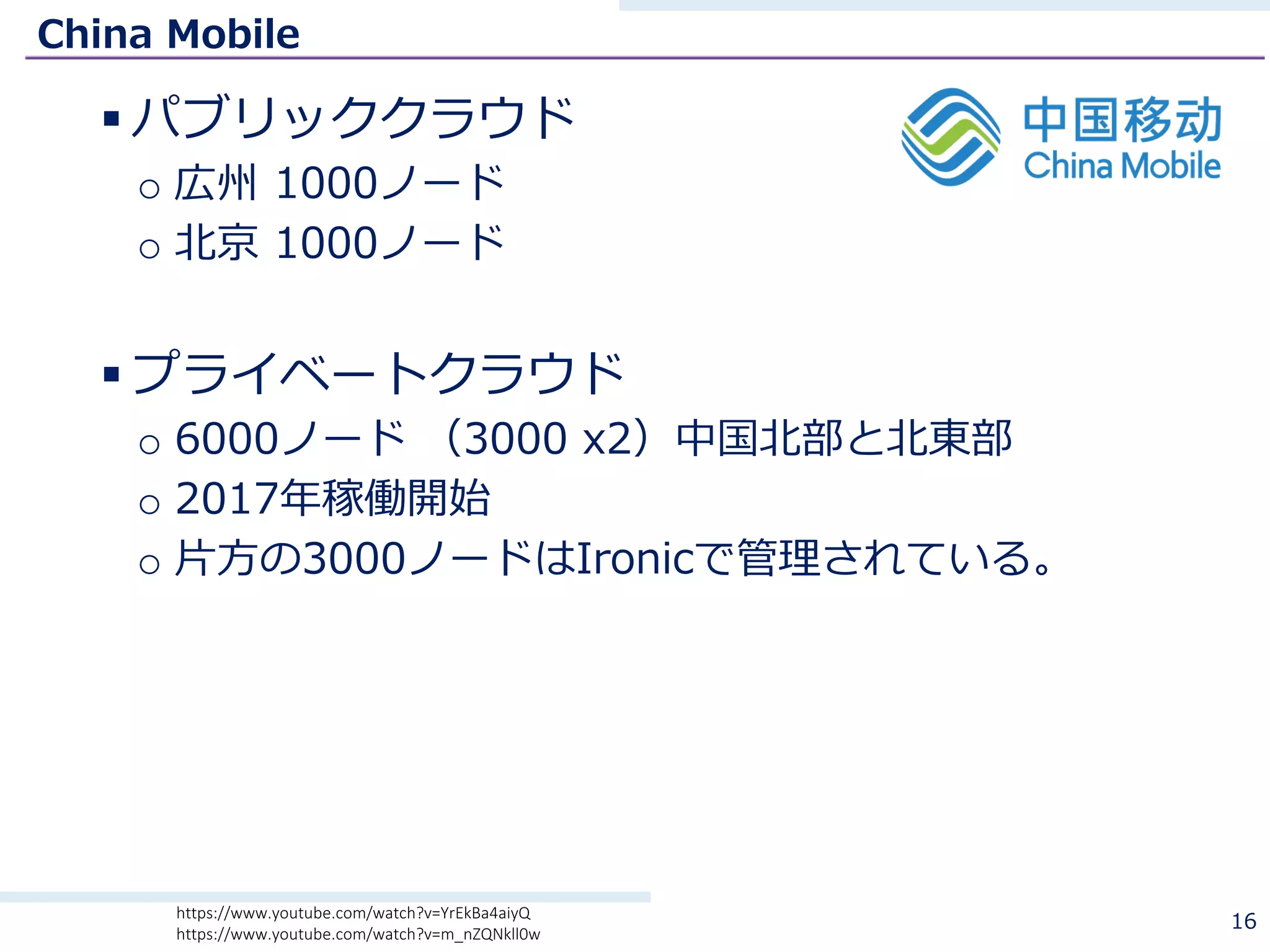 China Mobile

中国移动
China Mobile

▪ パブリッククラウド
○ 広州 1000ノード
○ 北京 1000ノード

▪ プライベートクラウド
○ 6000ノード （3000 x2）中国北部と北東部
○ 2017年稼働開始
○ 片方の3000ノードはIronicで管理されている。

https://www.youtube.com/watch?v=YrEkBa4aiyQ
https://www.youtube.com/watch?v=m_nZQNkll0w

16